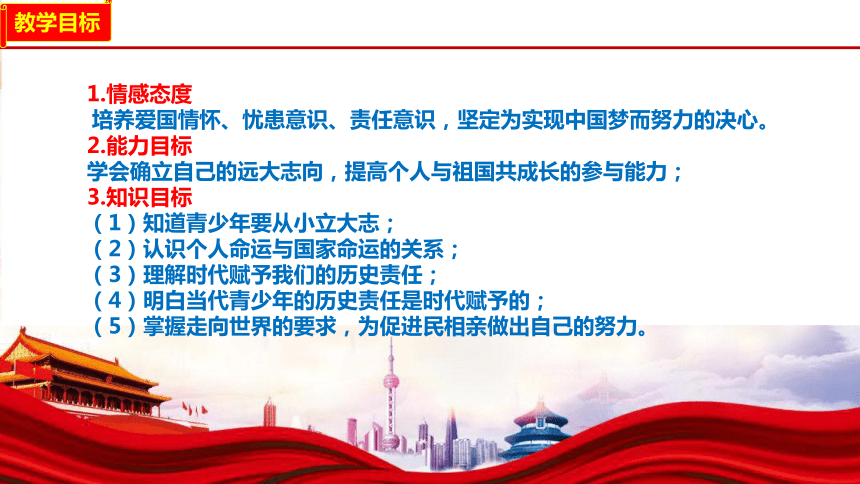 教学目标

1.情感态度
培养爱国情怀、忧患意识、责任意识，坚定为实现中国梦而努力的决心。
2.能力目标
学会确立自己的远大志向，提高个人与祖国共成长的参与能力；
3.知识目标
（1）知道青少年要从小立大志；
（2）认识个人命运与国家命运的关系；
（3）理解时代赋予我们的历史责任；
（4）明白当代青少年的历史责任是时代赋予的；
（5）掌握走向世界的要求，为促进民相亲做出自己的努力。